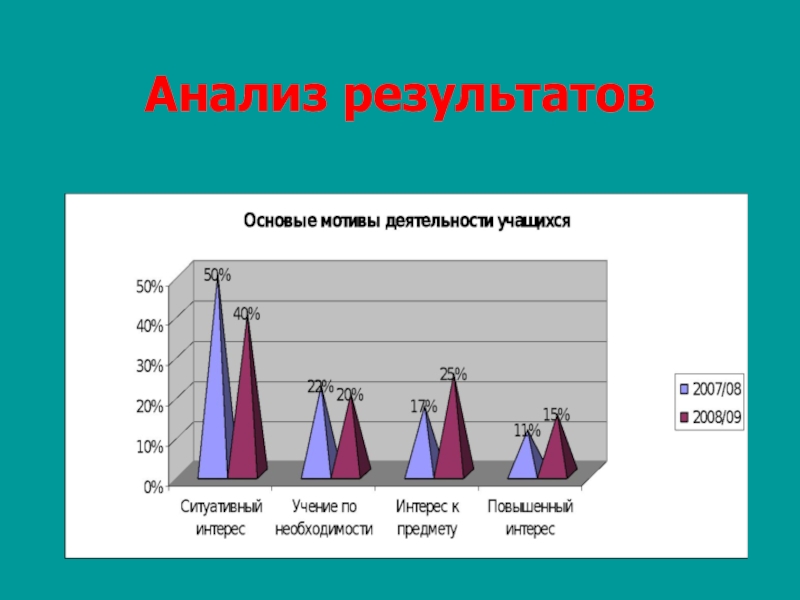 Анализ результатов

Основые мотивы деятельности учащихся

50%
40%
30%
20%
10%
0%

50%
40%
22%
20%
17%
25%
11%
15%

Ситуативный интерес
Учение по необходимости
Интерес к предмету
Повышенный интерес

2007/08
2008/09